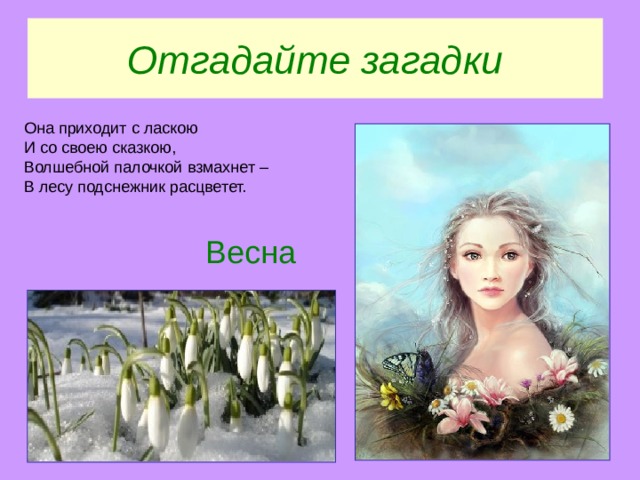 Отгадайте загадки

Она приходит с ласкою
И со своею сказкою,
Волшебной палочкой взмахнет –
В лесу подснежник расцветет.

Весна